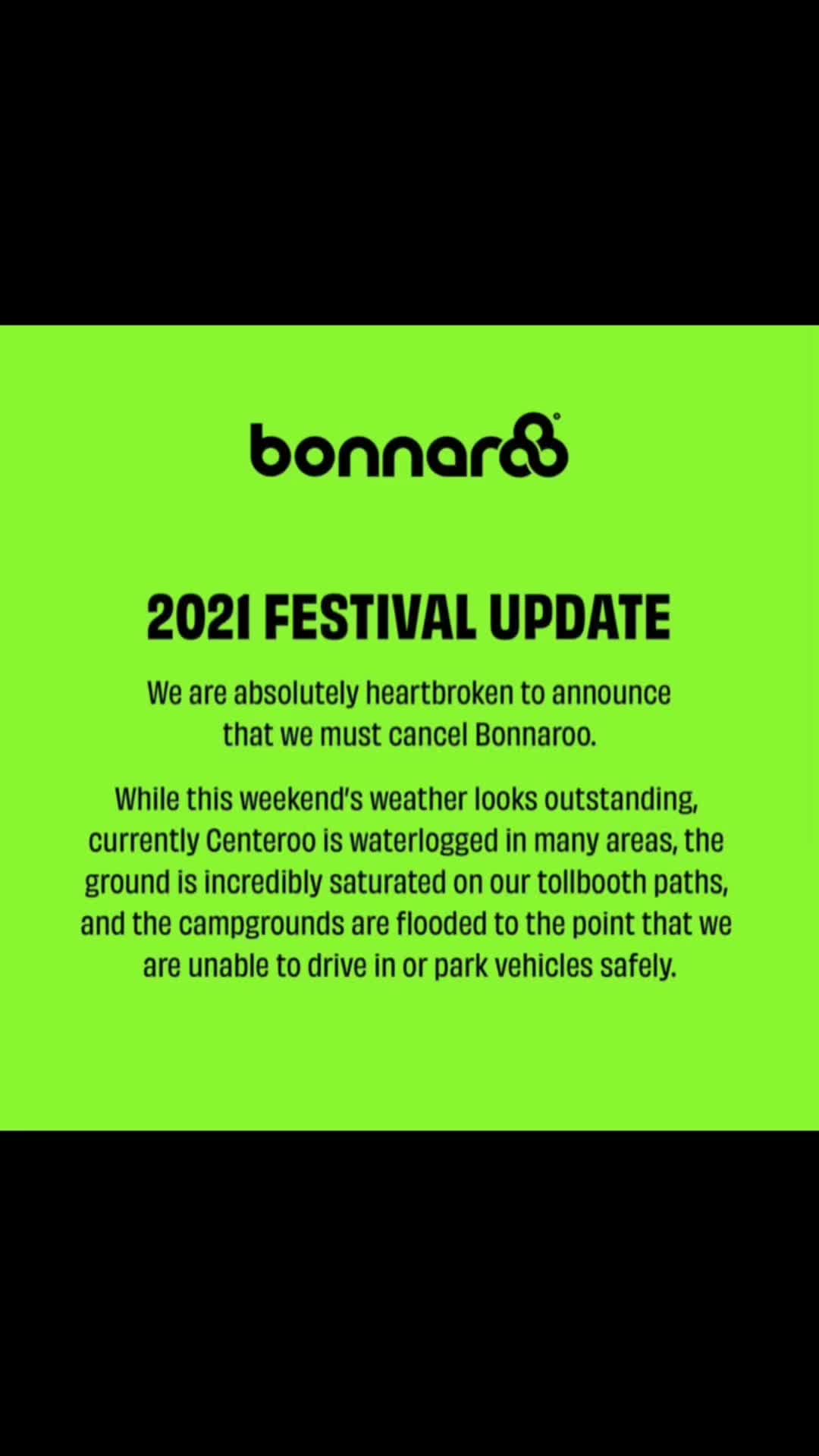 bonnaroo®

2021 FESTIVAL UPDATE

We are absolutely heartbroken to announce that we must cancel Bonnaroo.

While this weekend's weather looks outstanding, currently Centeroo is waterlogged in many areas, the ground is incredibly saturated on our tollbooth paths, and the campgrounds are flooded to the point that we are unable to drive in or park vehicles safely.